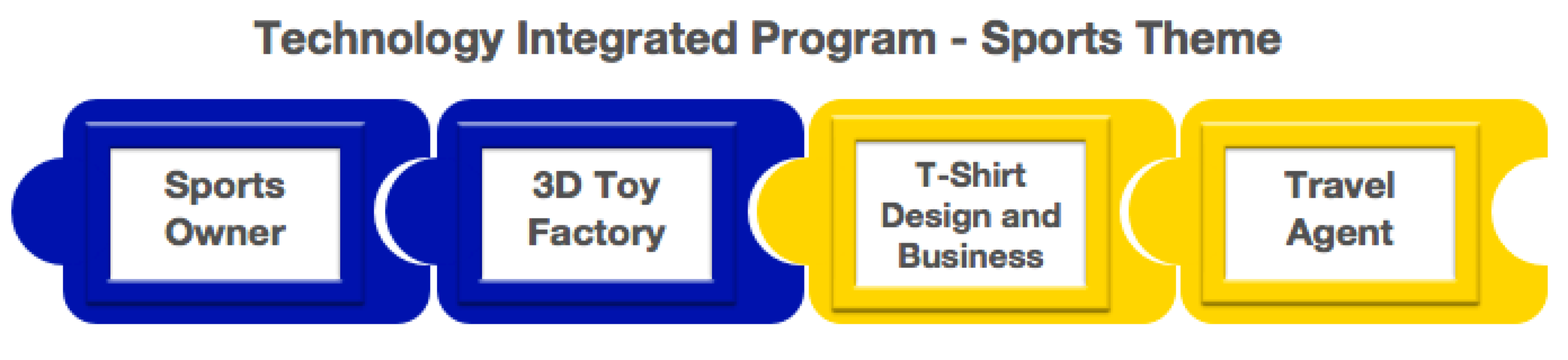 Technology Integrated Program - Sports Theme

Sports Owner

3D Toy Factory

T-Shirt Design and Business

Travel Agent